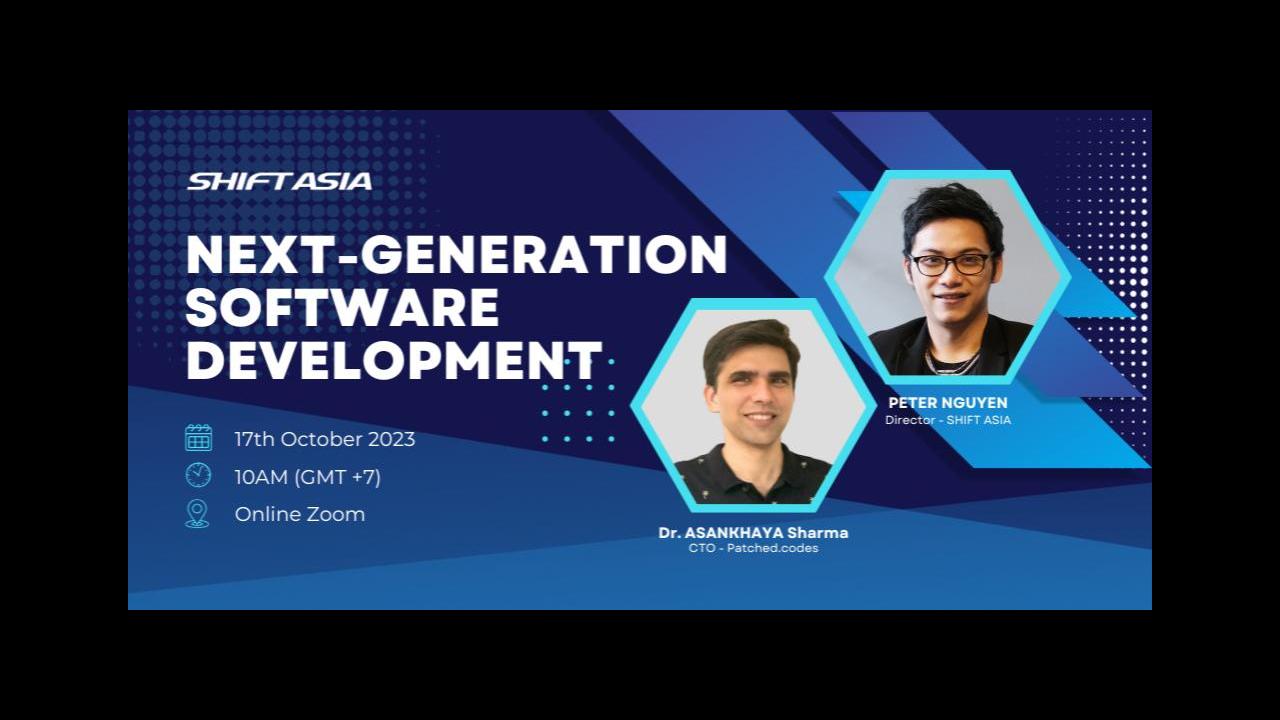 SHIFT ASIA

NEXT-GENERATION SOFTWARE DEVELOPMENT

17th October 2023

10AM (GMT +7)

Online Zoom

PETER NGUYEN
Director - SHIFT ASIA

Dr. ASANKHAYA Sharma
CTO - Patched.codes